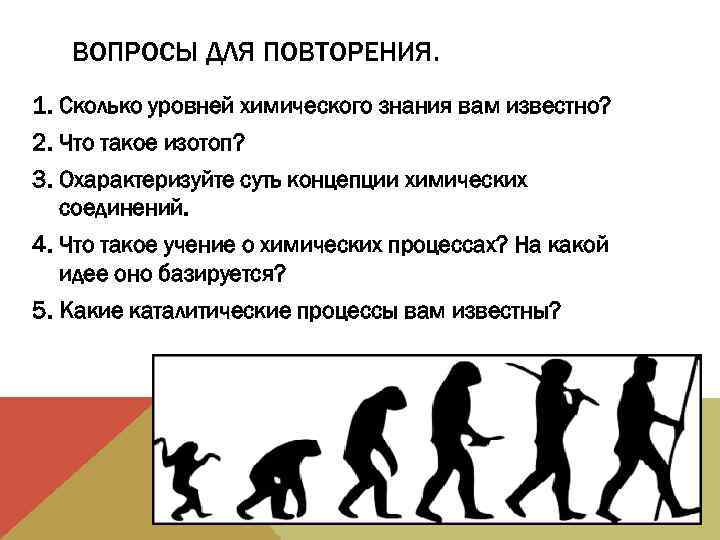 ВОПРОСЫ ДЛЯ ПОВТОРЕНИЯ.

1. Сколько уровней химического знания вам известно?

2. Что такое изотоп?

3. Охарактеризуйте суть концепции химических соединений.

4. Что такое учение о химических процессах? На какой идее оно базируется?

5. Какие каталитические процессы вам известны?